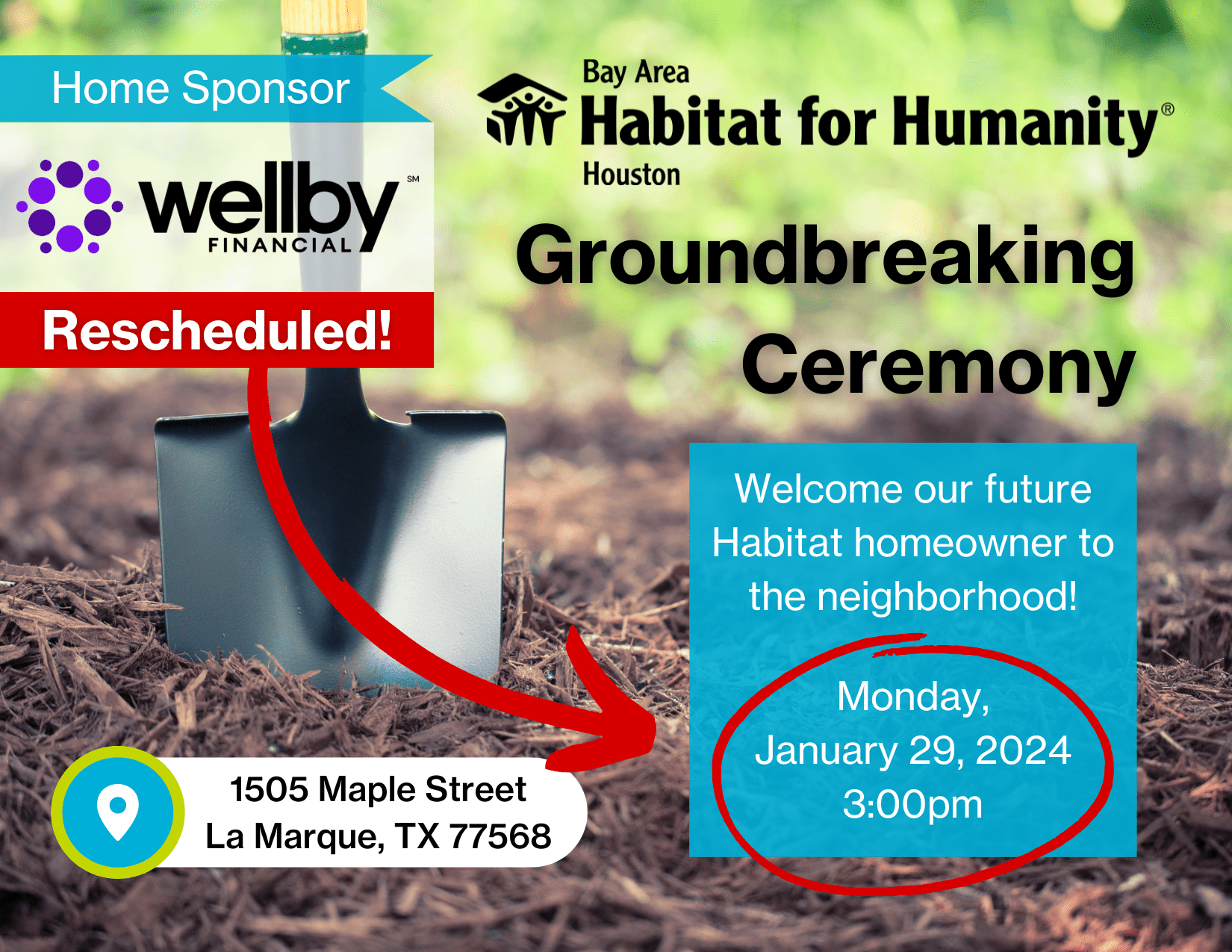 Home Sponsor

wellby SM
FINANCIAL

Rescheduled!

Bay Area
Habitat for Humanity®
Houston

Groundbreaking Ceremony

Welcome our future Habitat homeowner to the neighborhood!

Monday,
January 29, 2024
3:00pm

1505 Maple Street
La Marque, TX 77568